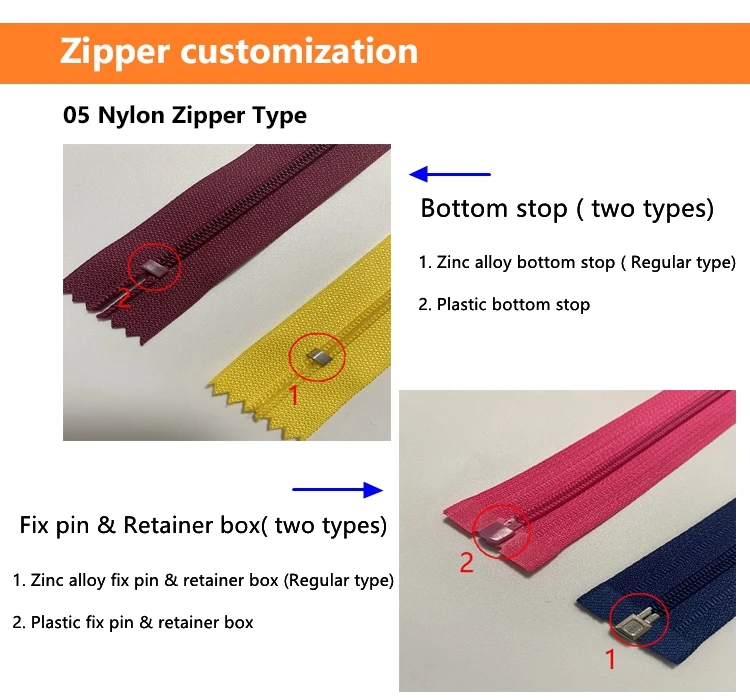 Zipper customization

05 Nylon Zipper Type

2

1

Bottom stop ( two types)

1. Zinc alloy bottom stop ( Regular type)

2. Plastic bottom stop

Fix pin & Retainer box( two types)

1. Zinc alloy fix pin & retainer box (Regular type)

2. Plastic fix pin & retainer box

2

1